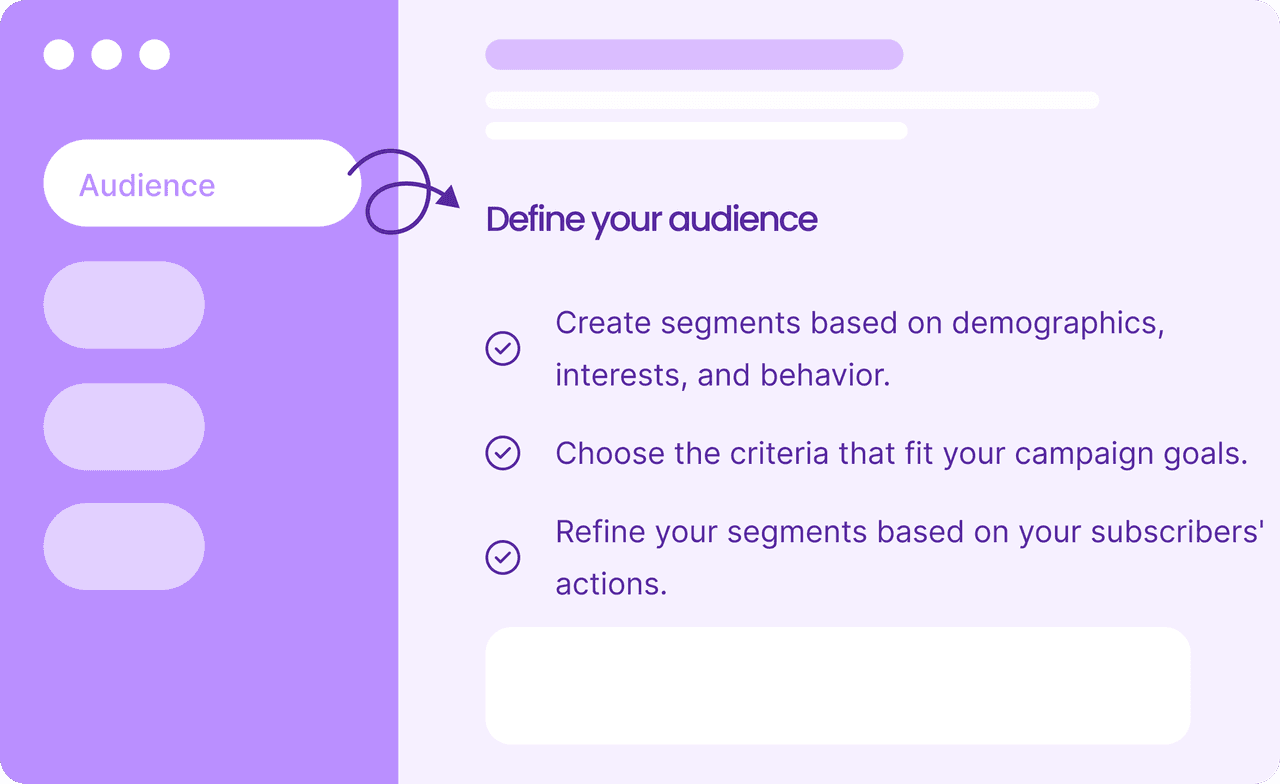 Audience

Define your audience

Create segments based on demographics, interests, and behavior.

Choose the criteria that fit your campaign goals.

Refine your segments based on your subscribers' actions.